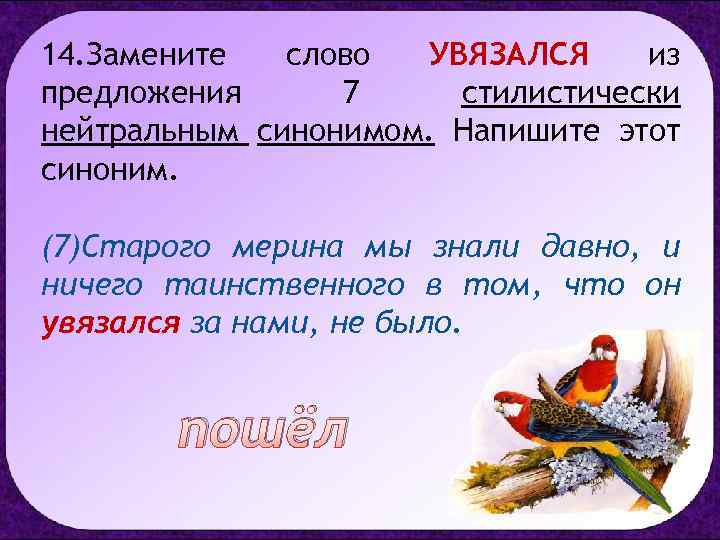 14.Замените слово УВЯЗАЛСЯ из предложения 7 стилистически нейтральным синонимом. Напишите этот синоним.

(7)Старого мерина мы знали давно, и ничего таинственного в том, что он увязался за нами, не было.

пошёл